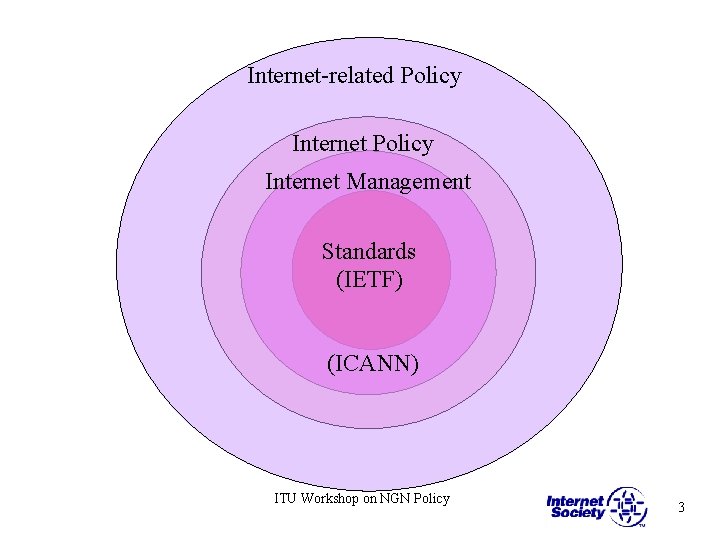 Internet-related Policy

Internet Policy

Internet Management

Standards
(IETF)

(ICANN)

ITU Workshop on NGN Policy

Internet Society™

3